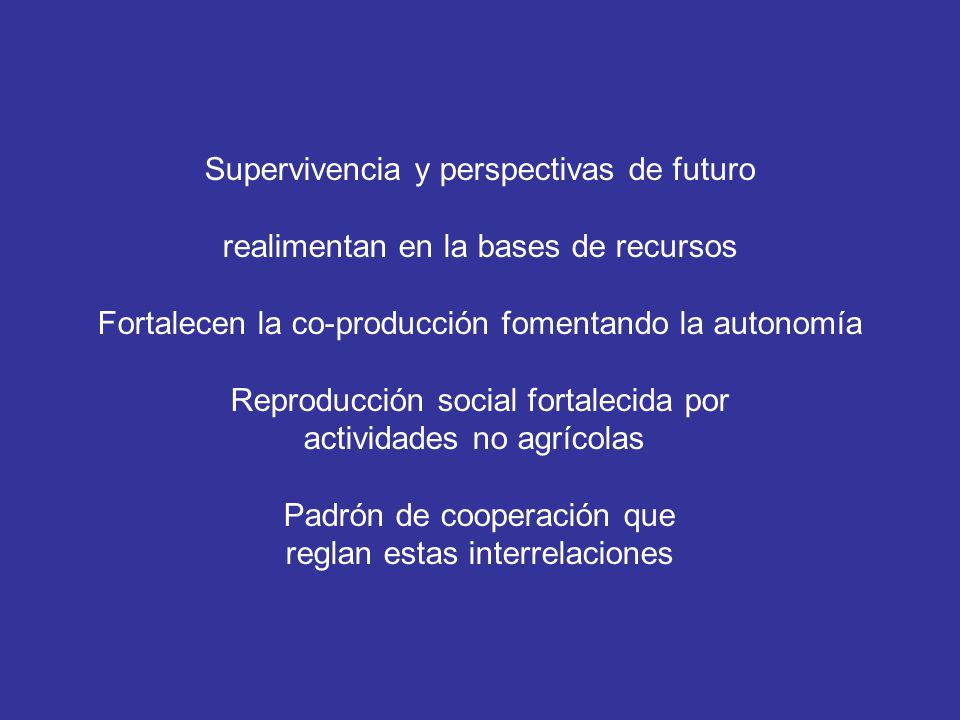 Supervivencia y perspectivas de futuro

realimentan en la bases de recursos

Fortalecen la co-producción fomentando la autonomía

Reproducción social fortalecida por actividades no agrícolas

Padrón de cooperación que reglan estas interrelaciones